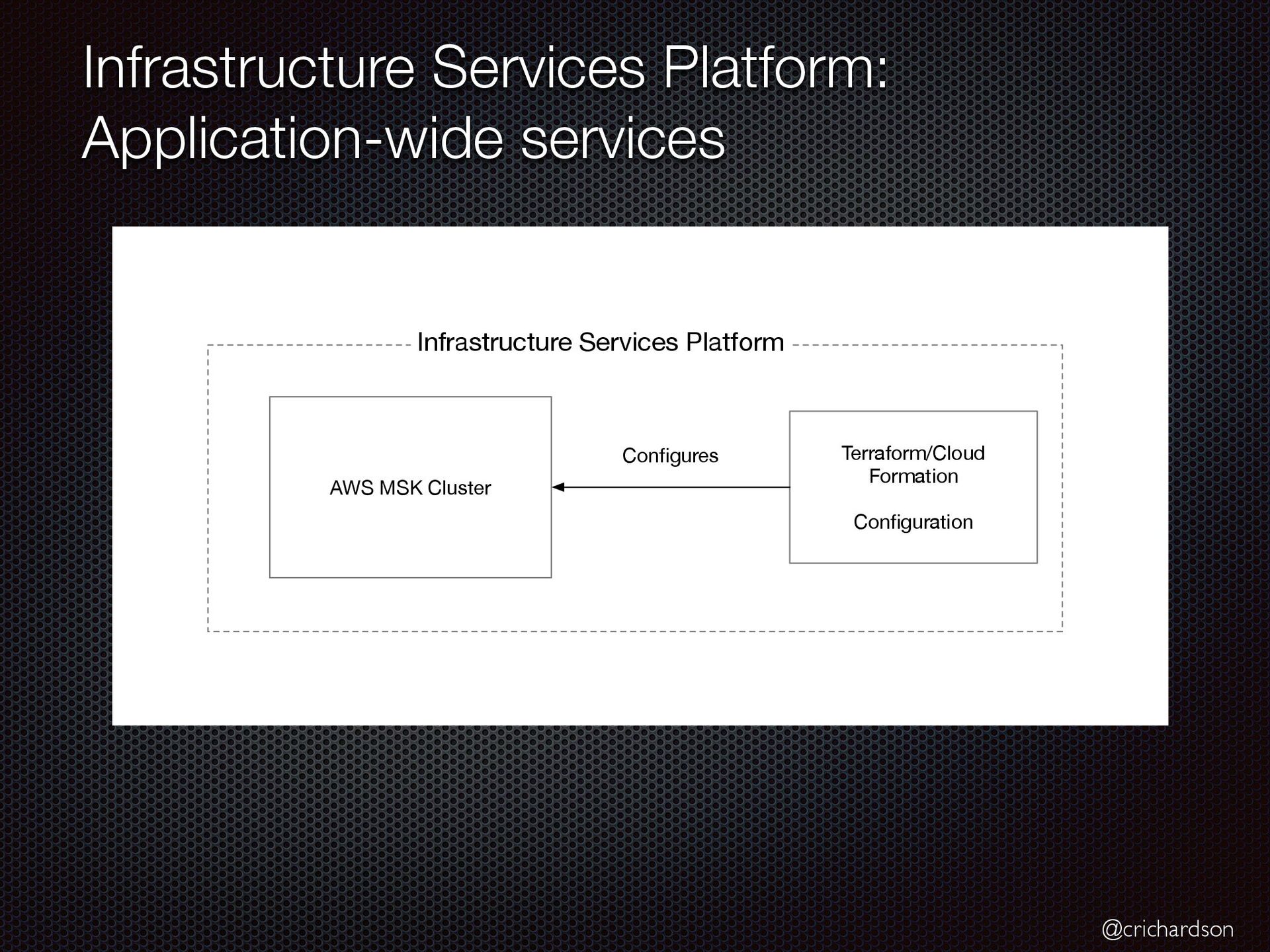 Infrastructure Services Platform:
Application-wide services

Infrastructure Services Platform

AWS MSK Cluster

Configures

Terraform/Cloud Formation

Configuration

@crichardson